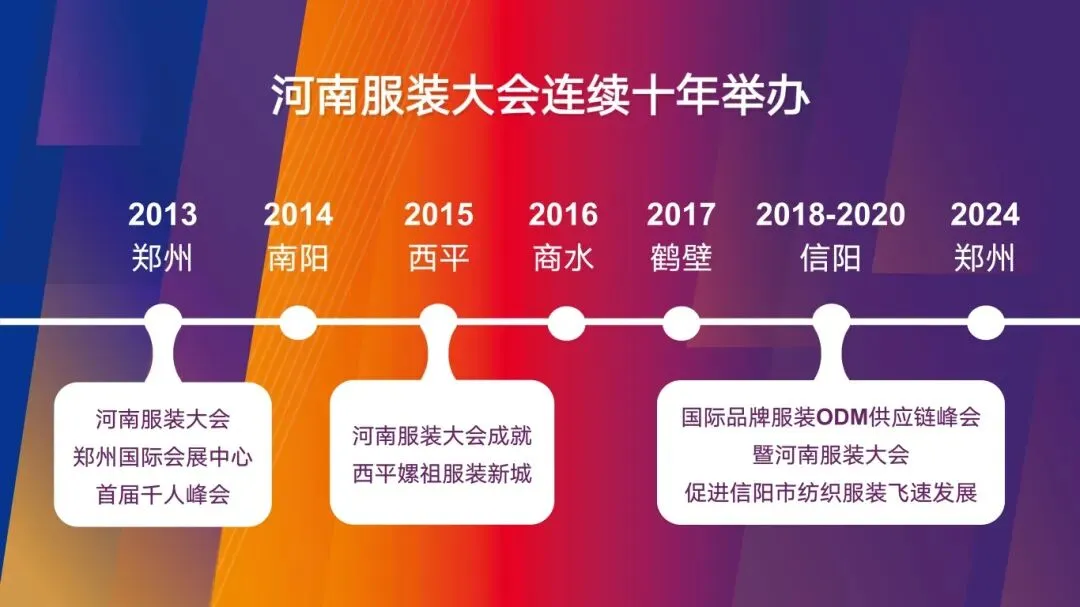 河南服装大会连续十年举办

2013
郑州

2014
南阳

2015
西平

2016
商水

2017
鹤壁

2018-2020
信阳

2024
郑州

河南服装大会
郑州国际会展中心
首届千人峰会

河南服装大会成就
西平嫘祖服装新城

国际品牌服装ODM供应链峰会
暨河南服装大会
促进信阳市纺织服装飞速发展